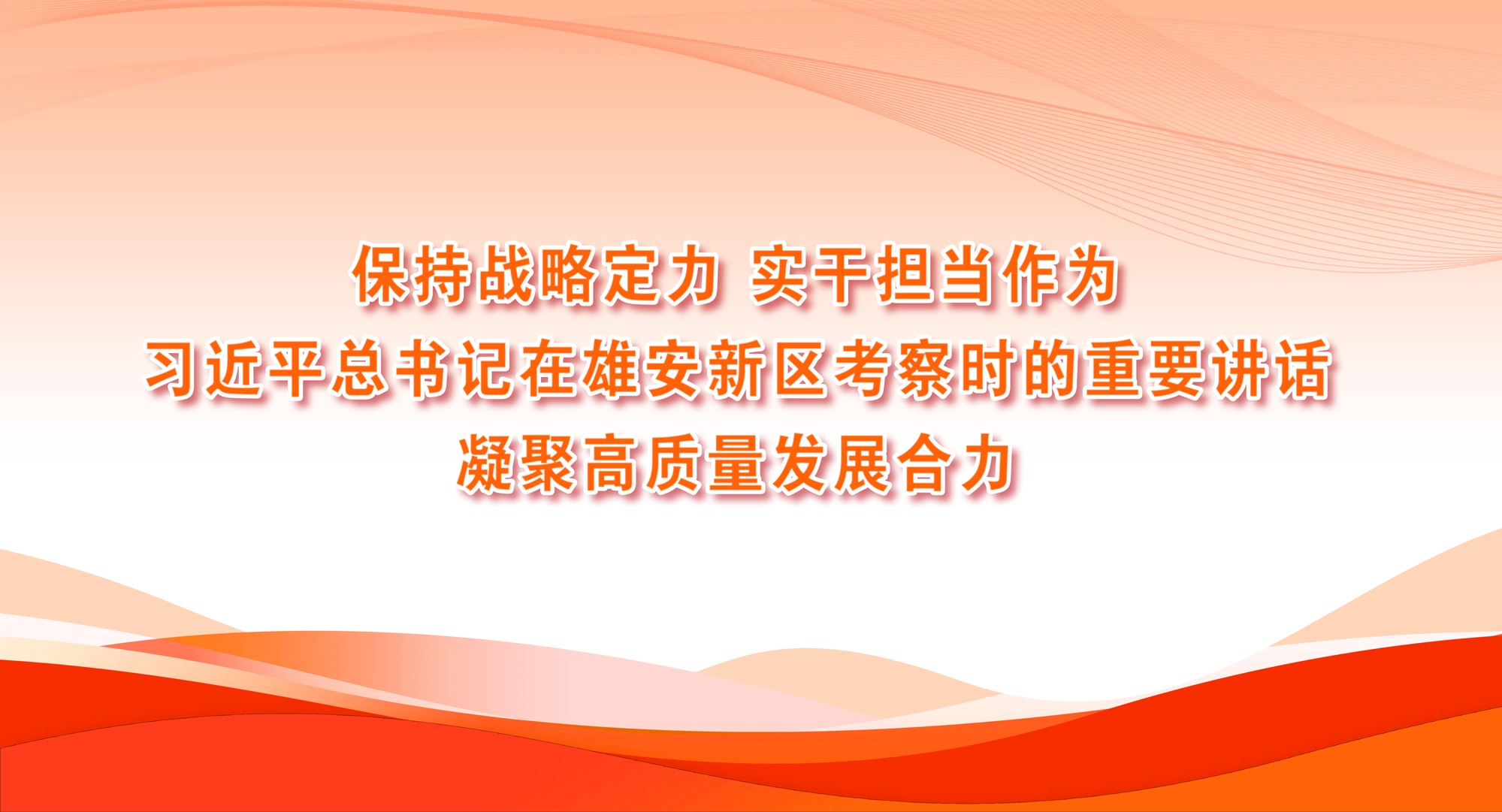 保持战略定力 实干担当作为
习近平总书记在雄安新区考察时的重要讲话
凝聚高质量发展合力